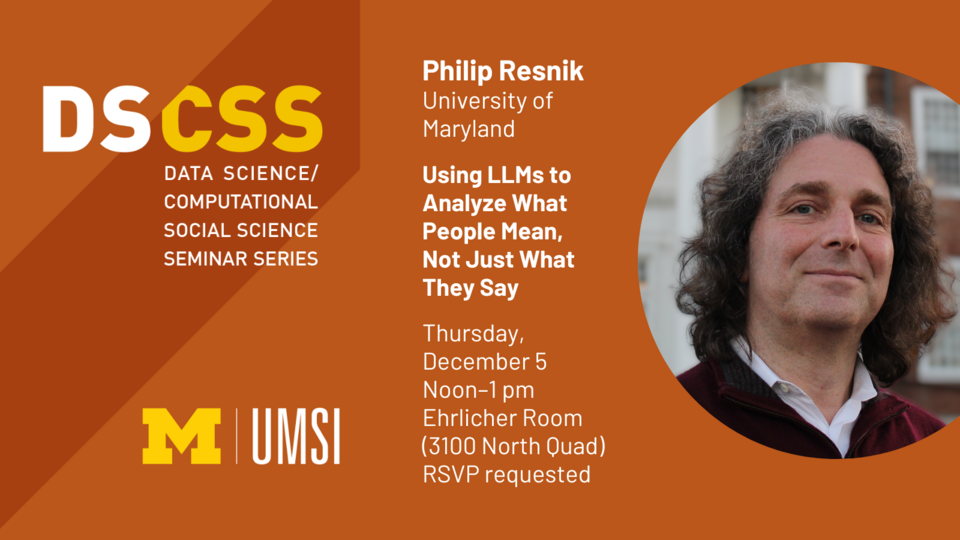 DSCSS
DATA SCIENCE/
COMPUTATIONAL
SOCIAL SCIENCE
SEMINAR SERIES

M | UMSI

Philip Resnik
University of Maryland

Using LLMs to Analyze What People Mean, Not Just What They Say

Thursday,
December 5
Noon–1 pm
Ehrlicher Room
(3100 North Quad)
RSVP requested